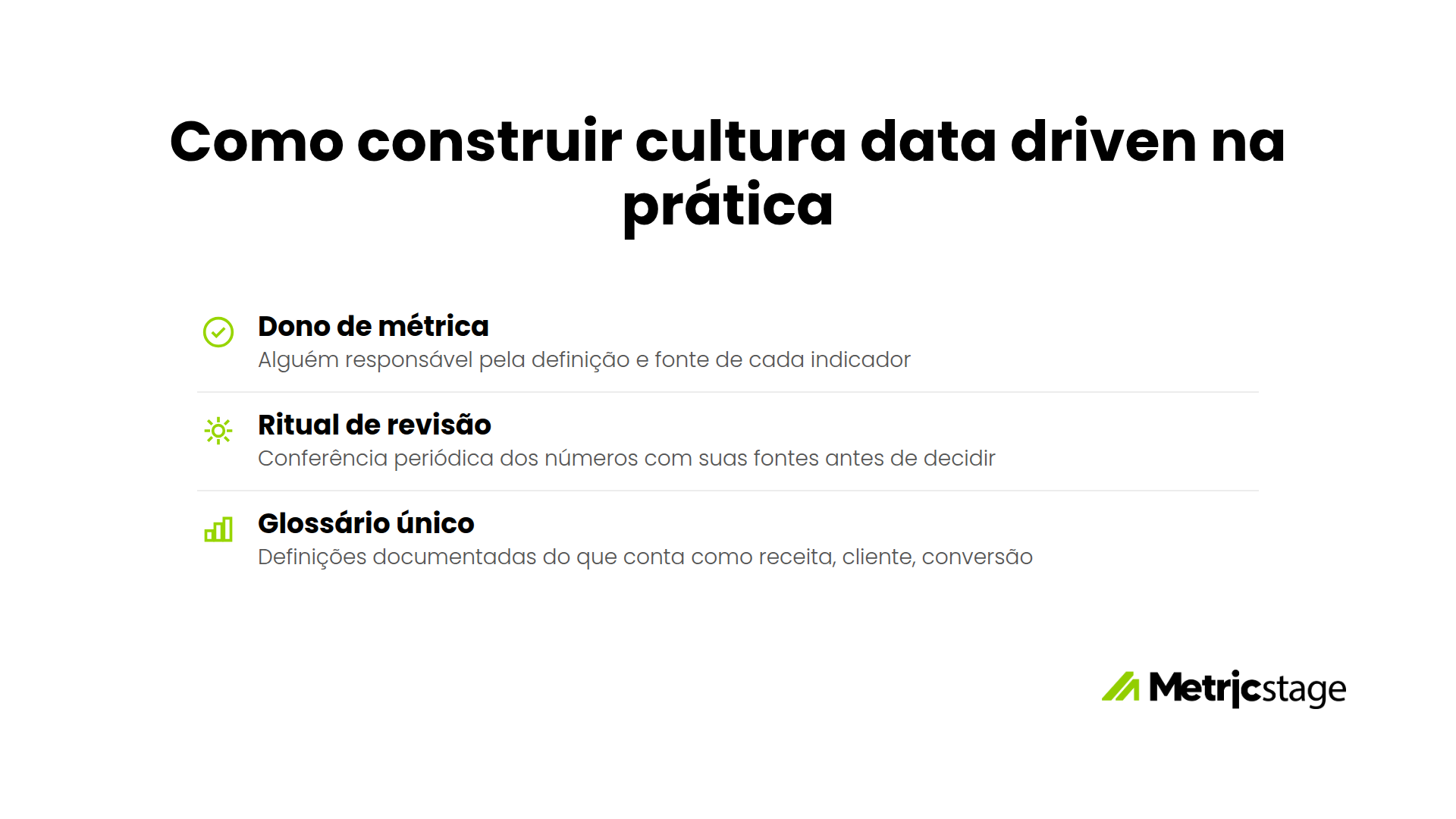 Como construir cultura data driven na prática

Dono de métrica
Alguém responsável pela definição e fonte de cada indicador

Ritual de revisão
Conferência periódica dos números com suas fontes antes de decidir

Glossário único
Definições documentadas do que conta como receita, cliente, conversão

Metricstage